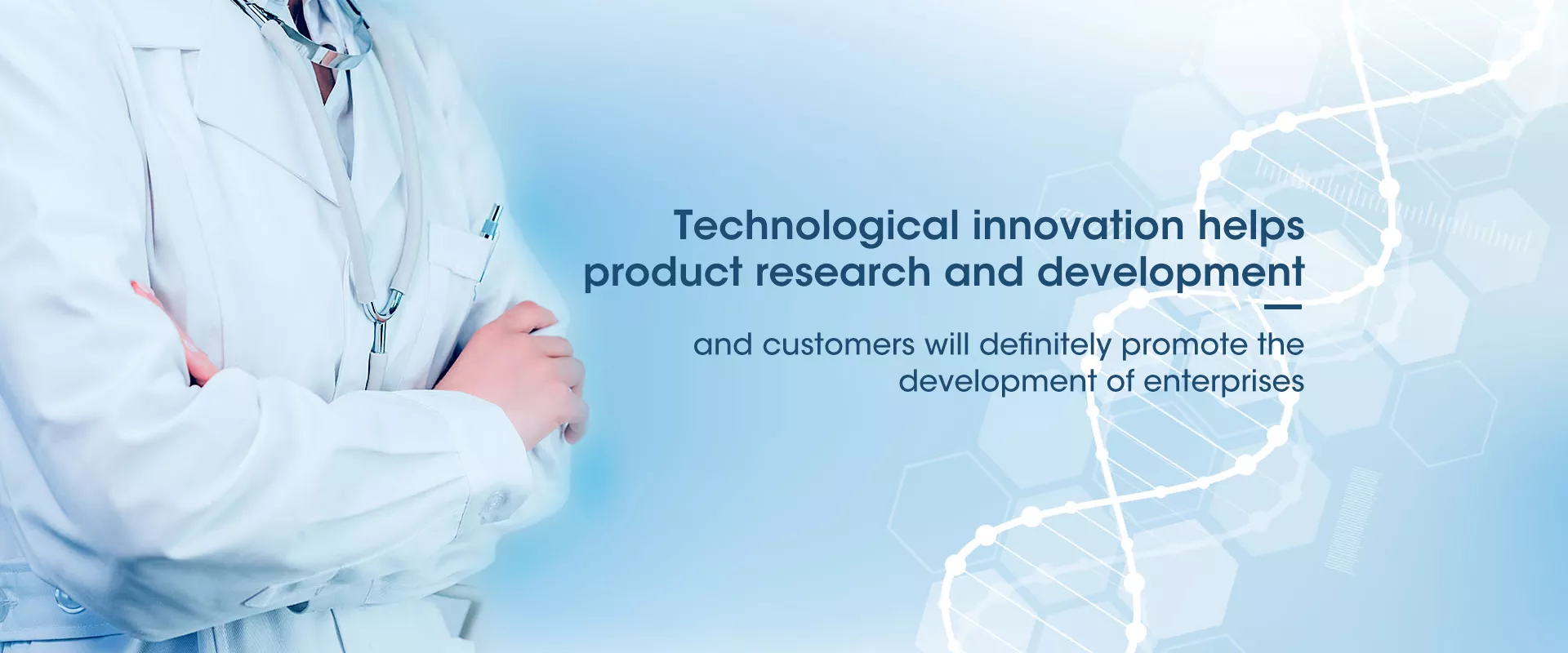 Technological innovation helps product research and development

and customers will definitely promote the development of enterprises